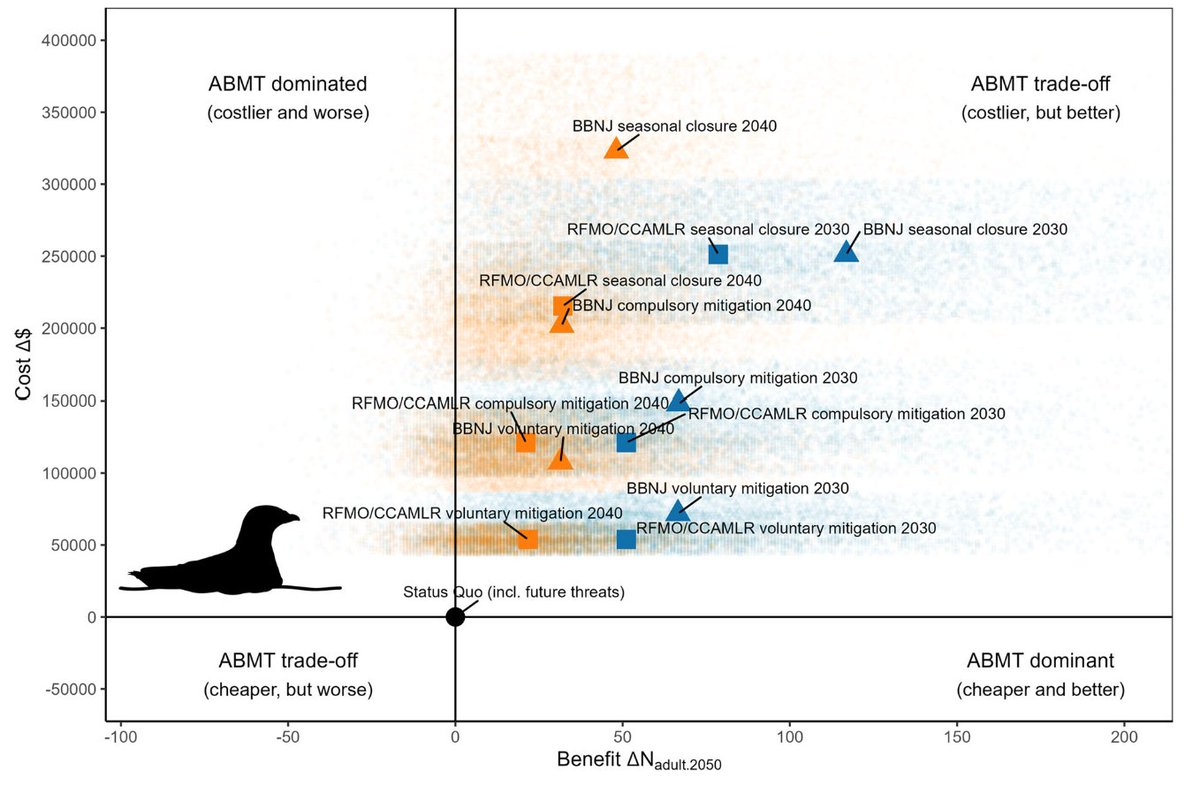 400000
350000
300000
250000
200000
150000
100000
50000
0
-50000

Cost Δ$

ABMT dominated
(costlier and worse)

ABMT trade-off
(costlier, but better)

BBNJ seasonal closure 2040

RFMO/CCAMLR seasonal closure 2030

BBNJ seasonal closure 2030

RFMO/CCAMLR seasonal closure 2040

BBNJ compulsory mitigation 2040

BBNJ compulsory mitigation 2030

RFMO/CCAMLR compulsory mitigation 2040

RFMO/CCAMLR compulsory mitigation 2030

BBNJ voluntary mitigation 2040

BBNJ voluntary mitigation 2030

RFMO/CCAMLR voluntary mitigation 2040

RFMO/CCAMLR voluntary mitigation 2030

Status Quo (incl. future threats)

ABMT trade-off
(cheaper, but worse)

ABMT dominant
(cheaper and better)

-100
-50
0
50
100
150
200

Benefit $\Delta N_{adult.2050}$